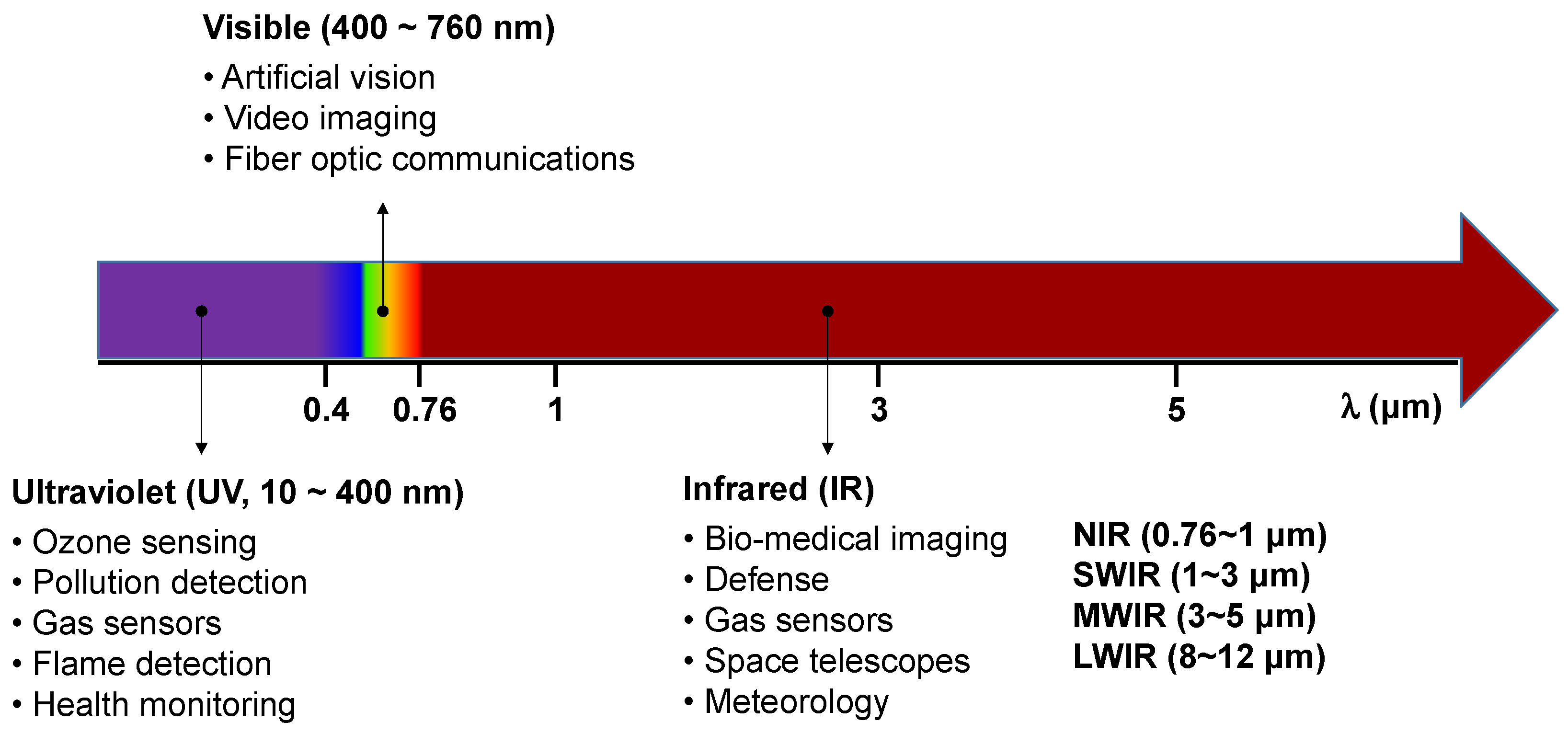 Visible (400 ~ 760 nm)
• Artificial vision
• Video imaging
• Fiber optic communications

0.4 0.76 1 3 5 λ (μm)

Ultraviolet (UV, 10 ~ 400 nm)
• Ozone sensing
• Pollution detection
• Gas sensors
• Flame detection
• Health monitoring

Infrared (IR)
• Bio-medical imaging
• Defense
• Gas sensors
• Space telescopes
• Meteorology

NIR (0.76~1 μm)
SWIR (1~3 μm)
MWIR (3~5 μm)
LWIR (8~12 μm)